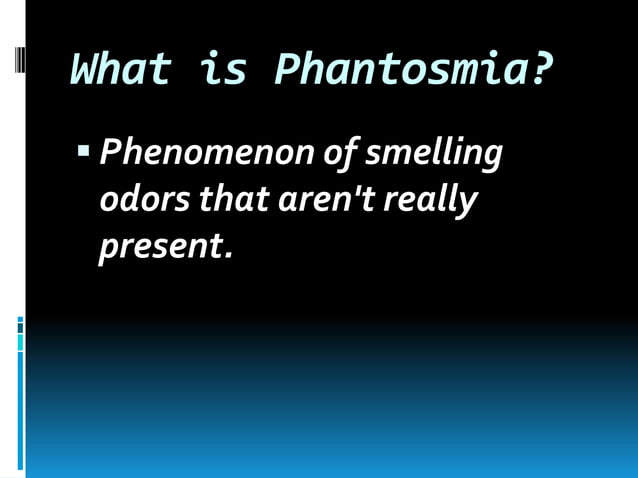 What is Phantosmia?

▪ Phenomenon of smelling odors that aren't really present.